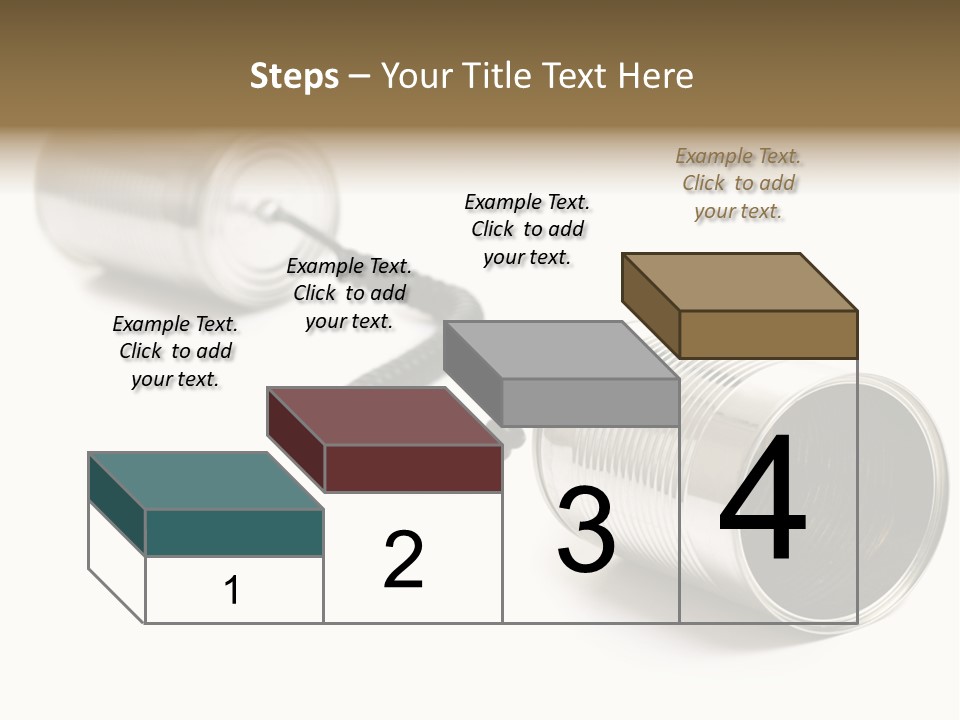 Steps – Your Title Text Here

Example Text. Click to add your text.

Example Text. Click to add your text.

Example Text. Click to add your text.

Example Text. Click to add your text.

1

2

3

4